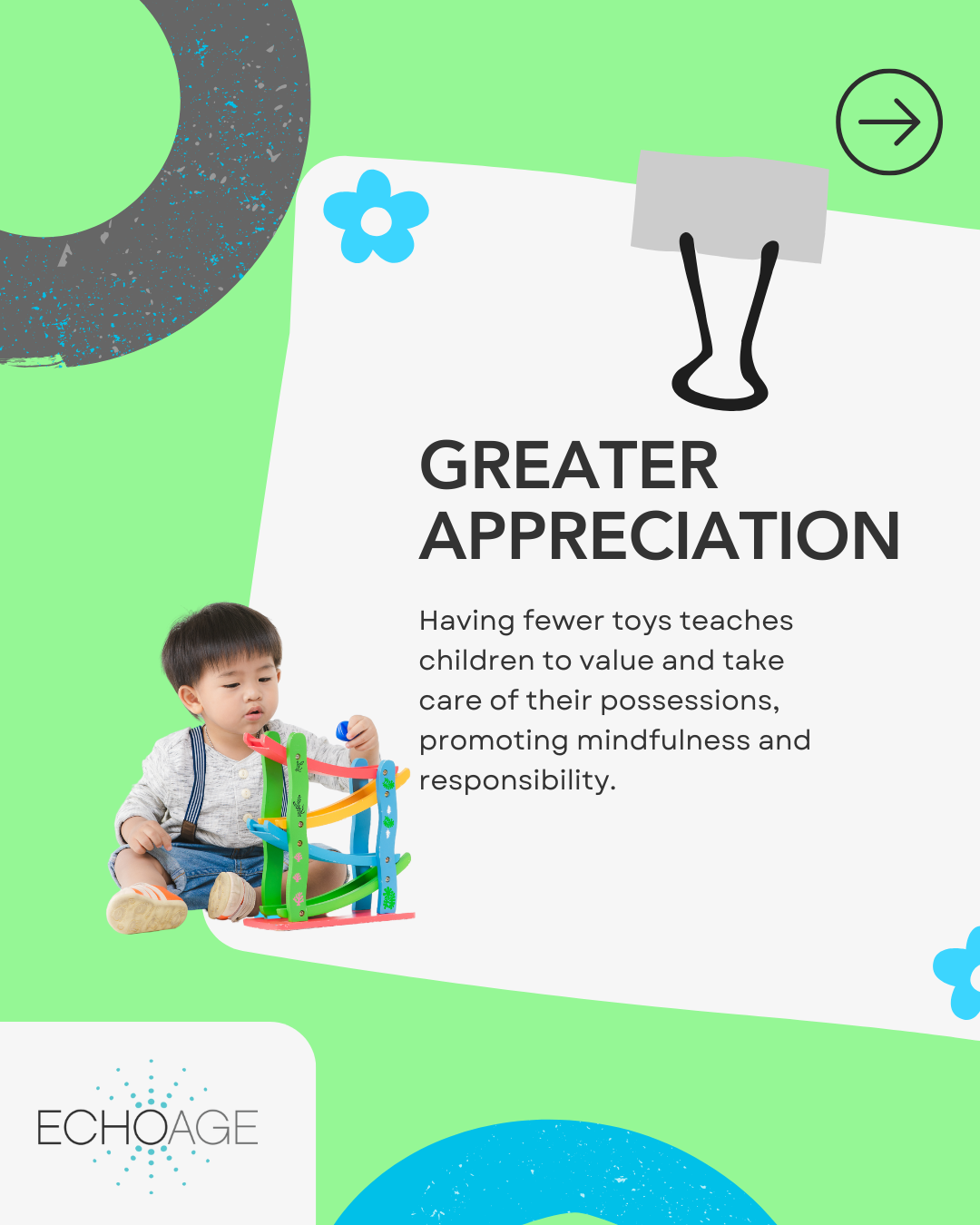 GREATER APPRECIATION

Having fewer toys teaches children to value and take care of their possessions, promoting mindfulness and responsibility.

ECHOAGE